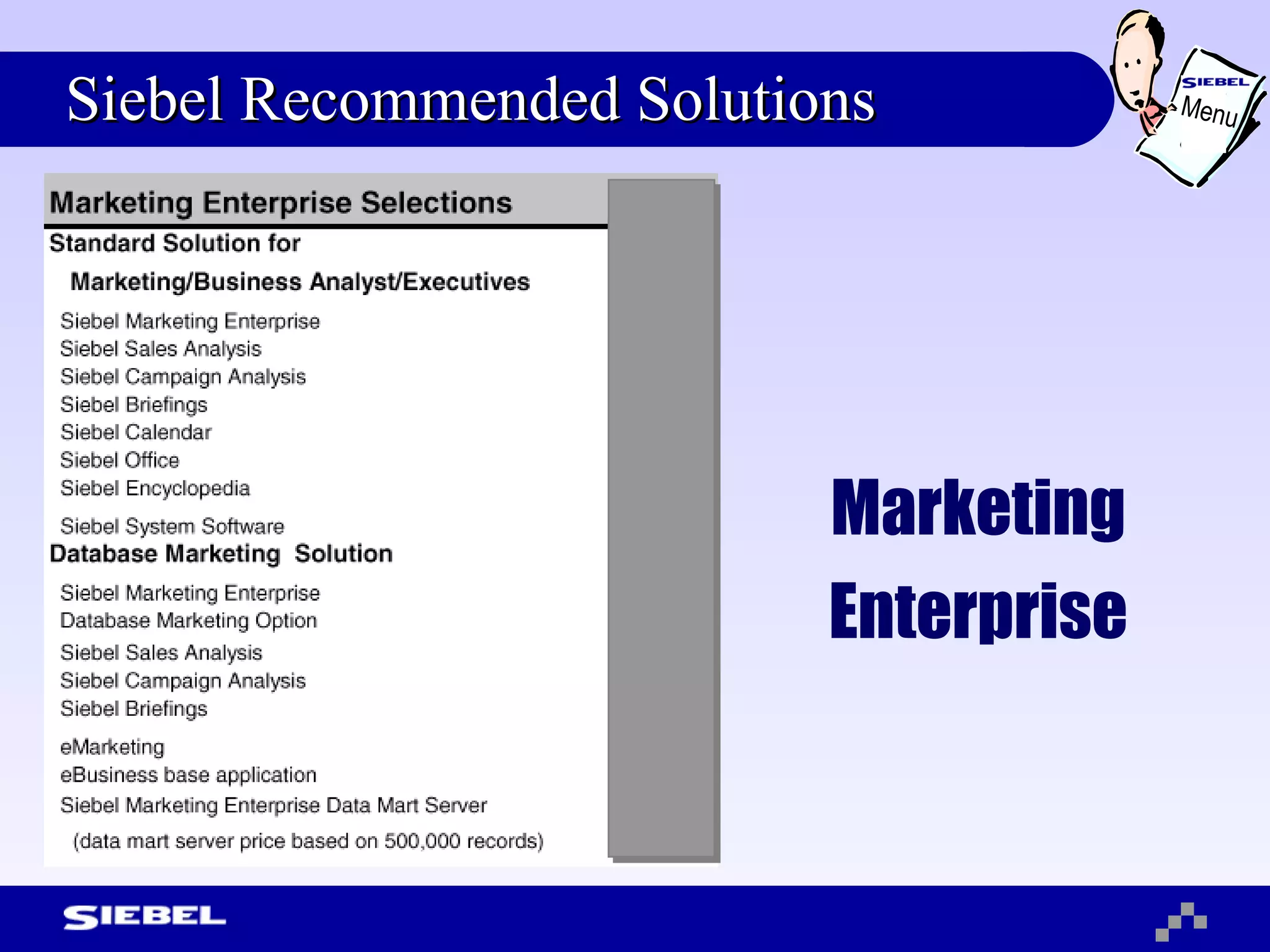 Siebel Recommended Solutions

SIEBEL
Menu

Marketing Enterprise Selections

Standard Solution for

Marketing/Business Analyst/Executives

Siebel Marketing Enterprise
Siebel Sales Analysis
Siebel Campaign Analysis
Siebel Briefings
Siebel Calendar
Siebel Office
Siebel Encyclopedia

Siebel System Software

Database Marketing Solution

Siebel Marketing Enterprise
Database Marketing Option
Siebel Sales Analysis
Siebel Campaign Analysis
Siebel Briefings

eMarketing
eBusiness base application
Siebel Marketing Enterprise Data Mart Server
(data mart server price based on 500,000 records)

Marketing Enterprise

SIEBEL